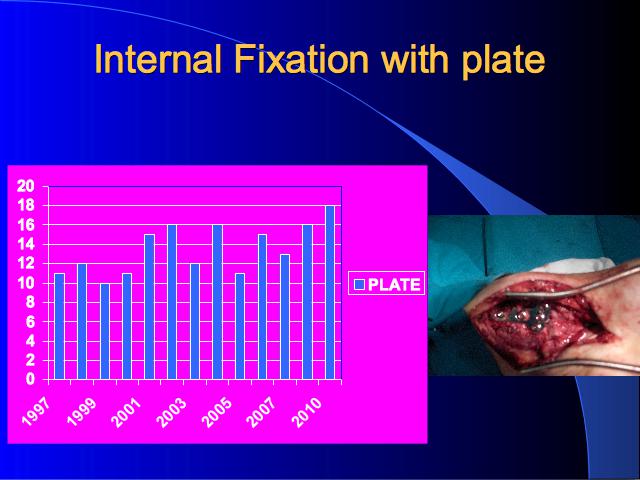 Internal Fixation with plate

20
18
16
14
12
10
8
6
4
2
0

1997
1999
2001
2003
2005
2007
2010

PLATE